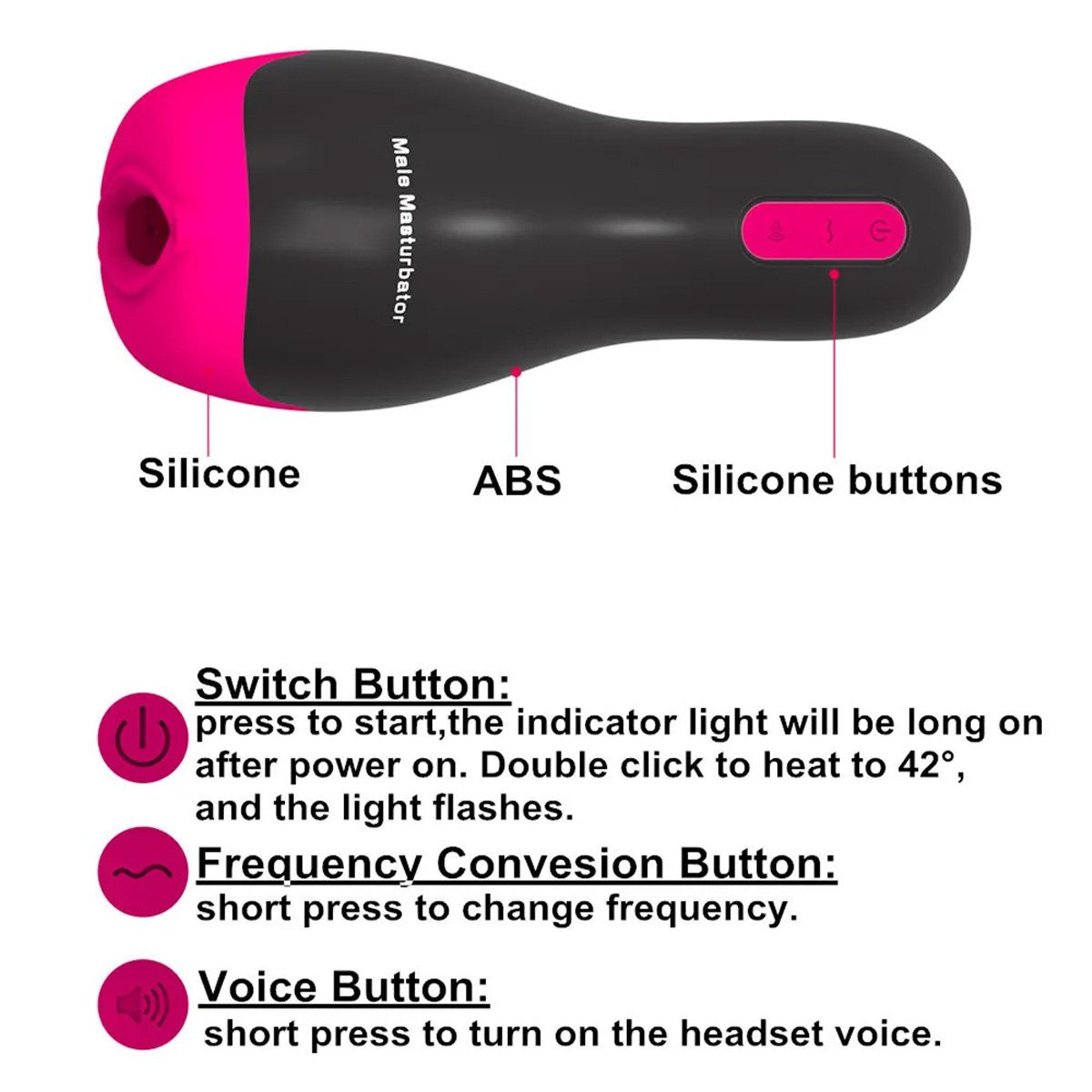 Male Masturbator

Silicone

ABS

Silicone buttons

Switch Button:
press to start,the indicator light will be long on after power on. Double click to heat to 42°, and the light flashes.

Frequency Convesion Button:
short press to change frequency.

Voice Button:
short press to turn on the headset voice.